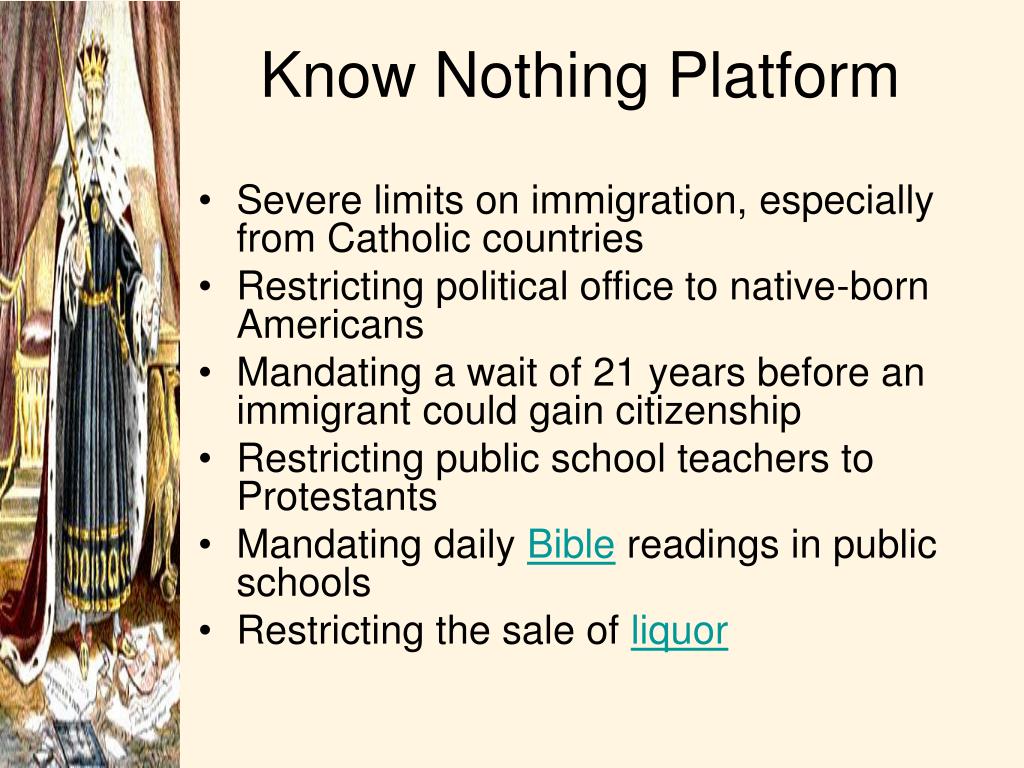 Know Nothing Platform

• Severe limits on immigration, especially from Catholic countries
• Restricting political office to native-born Americans
• Mandating a wait of 21 years before an immigrant could gain citizenship
• Restricting public school teachers to Protestants
• Mandating daily Bible readings in public schools
• Restricting the sale of liquor